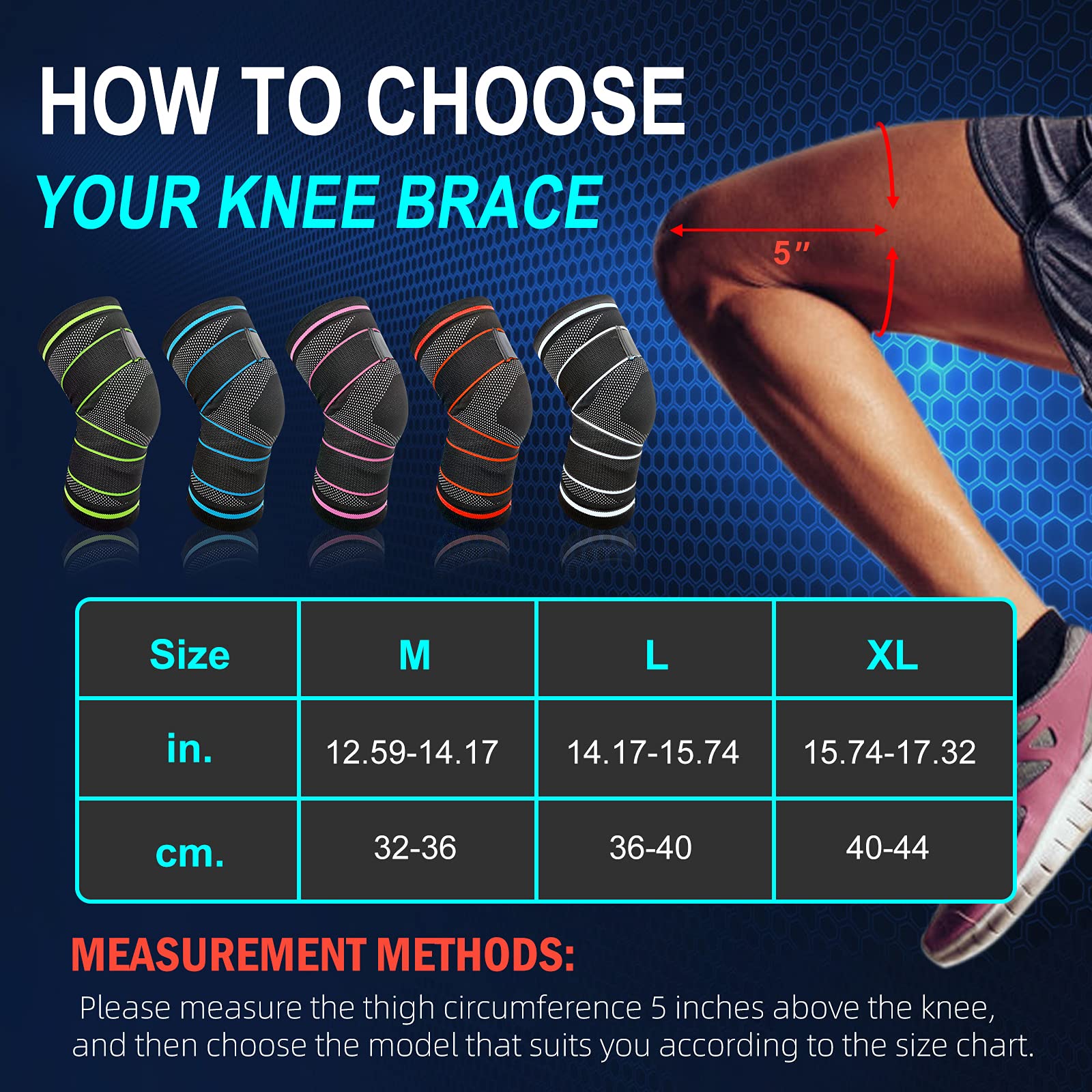 HOW TO CHOOSE
YOUR KNEE BRACE

5″

| Size | M | L | XL |
|---|---|---|---|
| in. | 12.59-14.17 | 14.17-15.74 | 15.74-17.32 |
| cm. | 32-36 | 36-40 | 40-44 |

MEASUREMENT METHODS:
Please measure the thigh circumference 5 inches above the knee, and then choose the model that suits you according to the size chart.